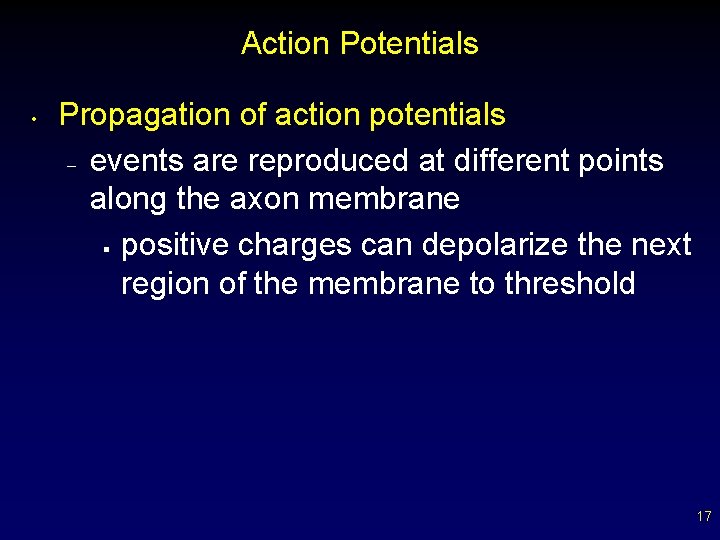 Action Potentials

• Propagation of action potentials

– events are reproduced at different points along the axon membrane

▪ positive charges can depolarize the next region of the membrane to threshold

17